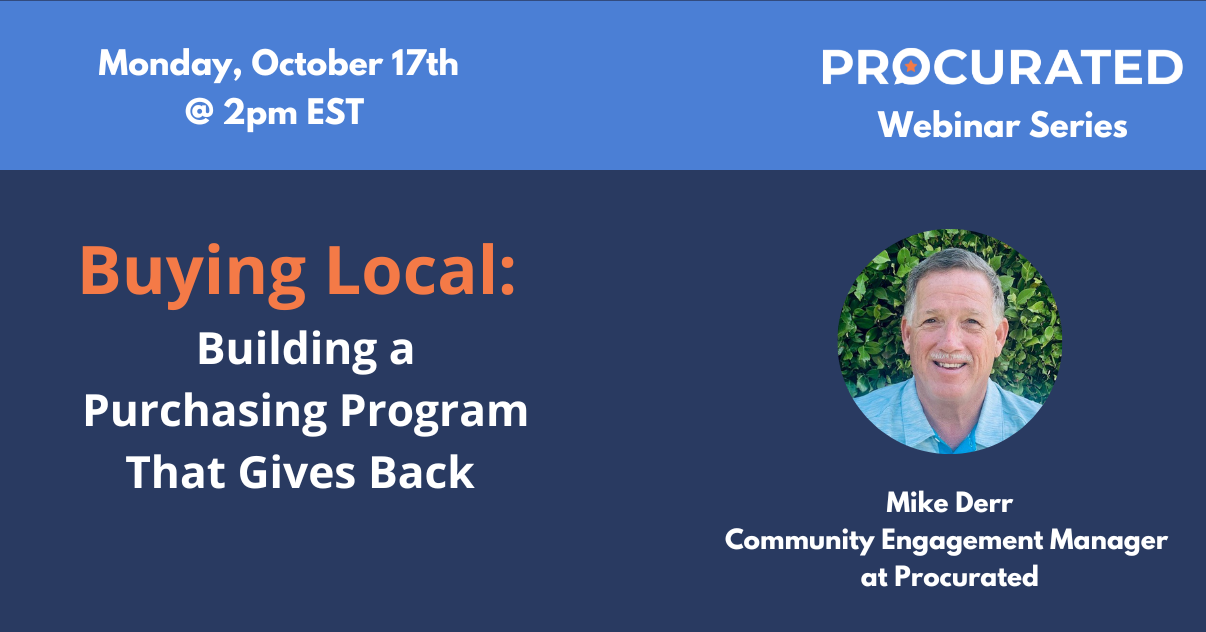 Monday, October 17th
@ 2pm EST

PROCURATED
Webinar Series

Buying Local:
Building a Purchasing Program That Gives Back

Mike Derr
Community Engagement Manager at Procurated